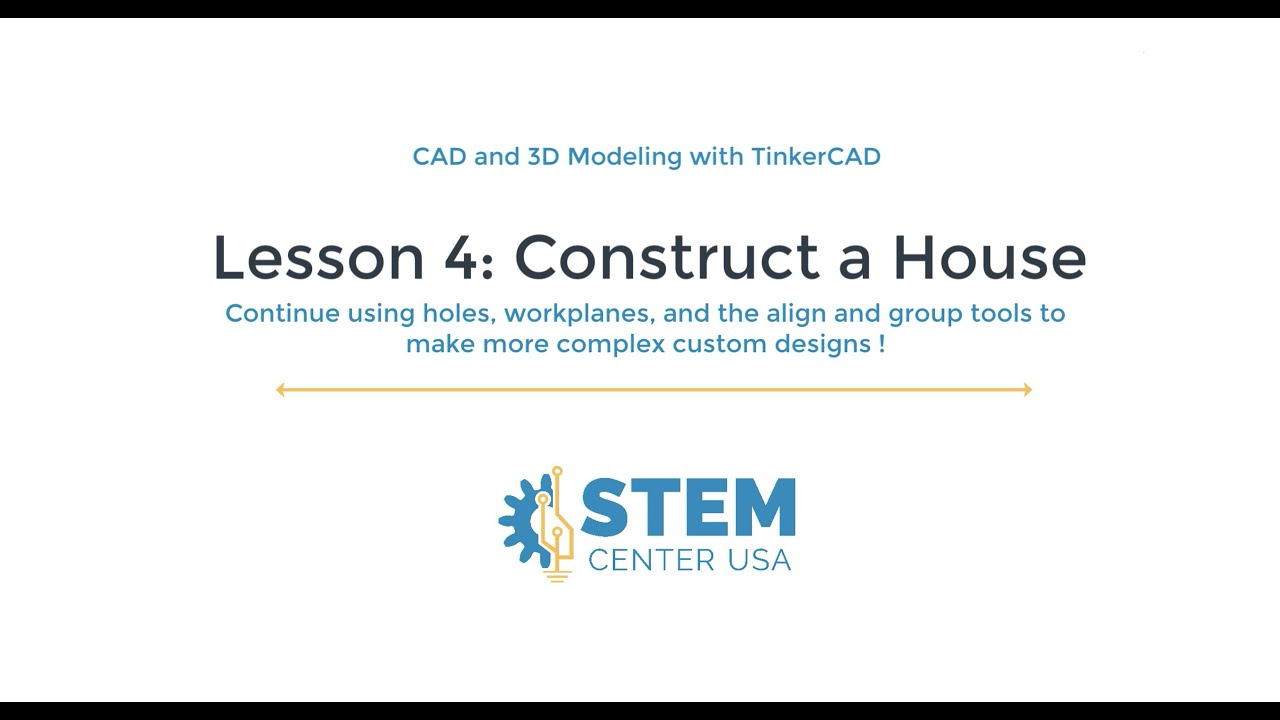 CAD and 3D Modeling with TinkerCAD

Lesson 4: Construct a House

Continue using holes, workplanes, and the align and group tools to make more complex custom designs !

STEM
CENTER USA